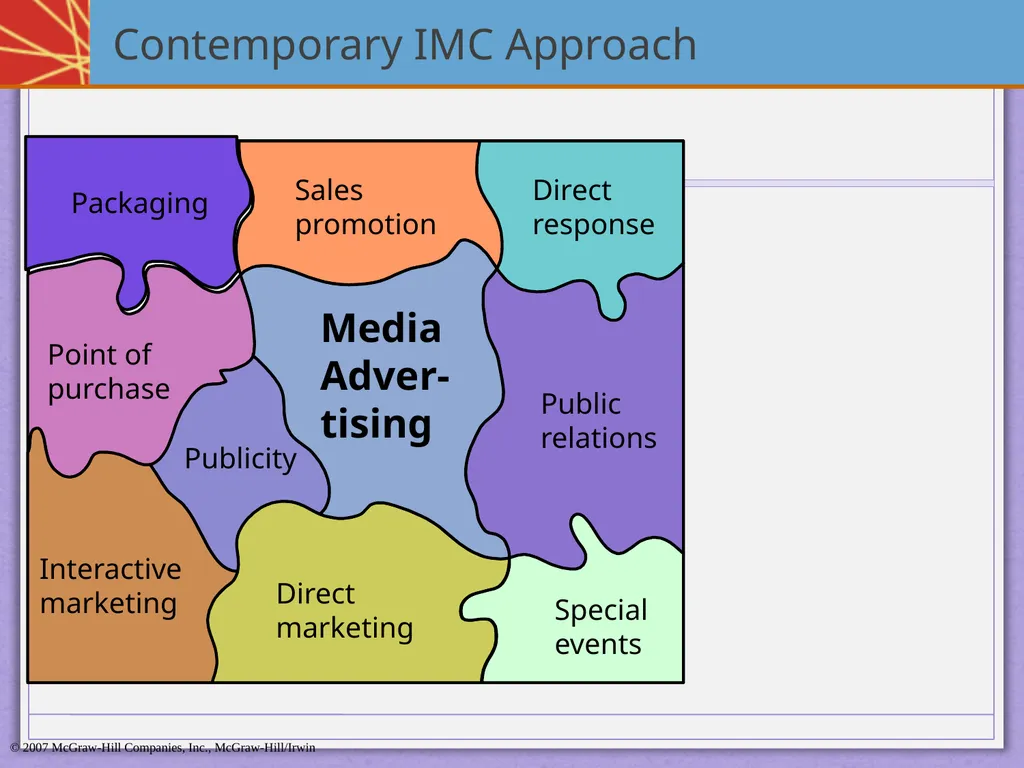 Contemporary IMC Approach

Packaging

Sales promotion

Direct response

Point of purchase

Media Advertising

Public relations

Publicity

Interactive marketing

Direct marketing

Special events

© 2007 McGraw-Hill Companies, Inc., McGraw-Hill/Irwin